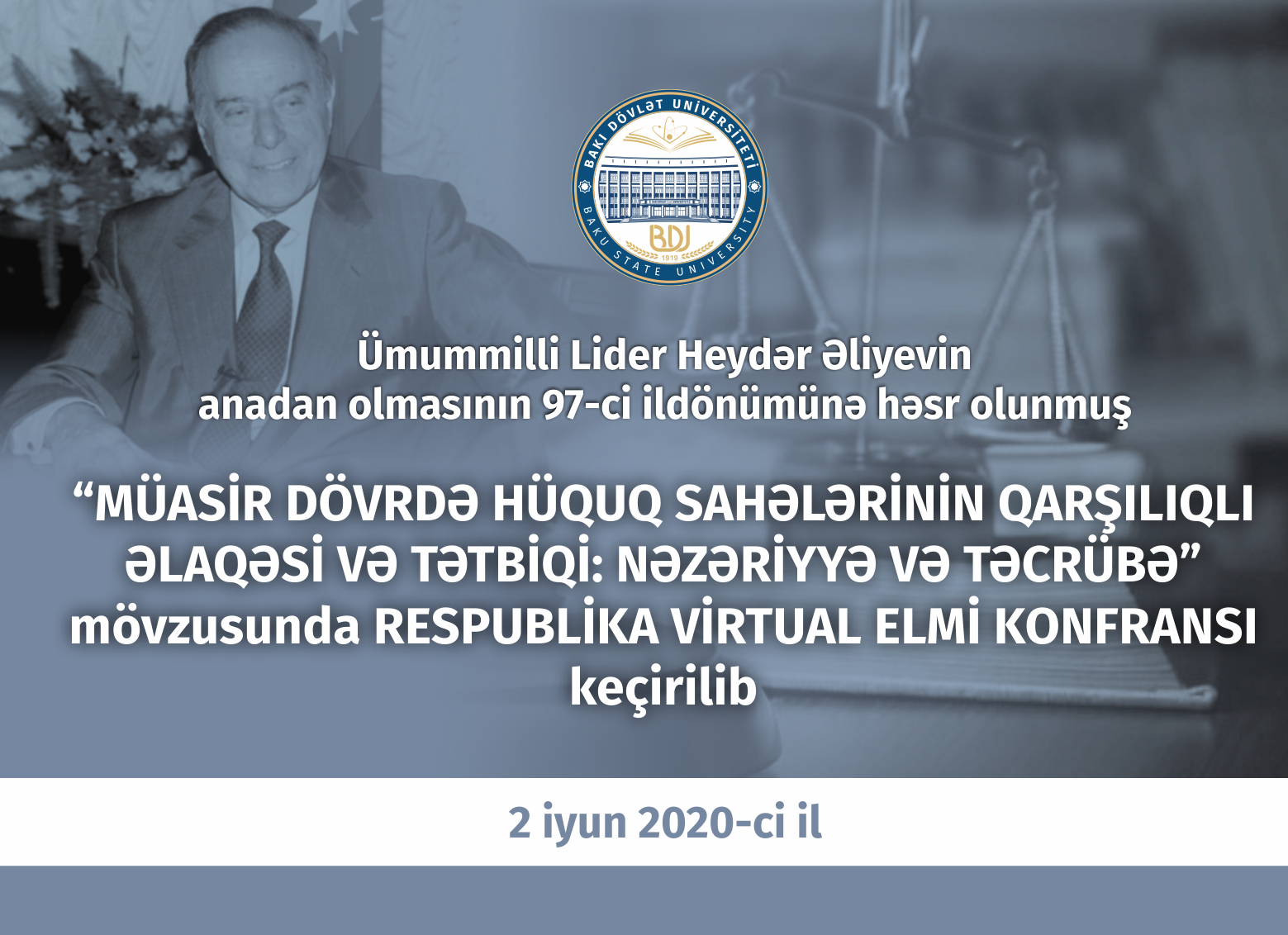 BAKI DÖVLƏT UNİVERSİTETİ
BDU
1919
BAKU STATE UNIVERSITY

Ümummilli Lider Heydər Əliyevin anadan olmasının 97-ci ildönümünə həsr olunmuş

“MÜASİR DÖVRDƏ HÜQUQ SAHƏLƏRİNİN QARŞILIQLI ƏLAQƏSİ VƏ TƏTBİQİ: NƏZƏRİYYƏ VƏ TƏCRÜBƏ” mövzusunda RESPUBLİKA VİRTUAL ELMİ KONFRANSI keçirilib

2 iyun 2020-ci il